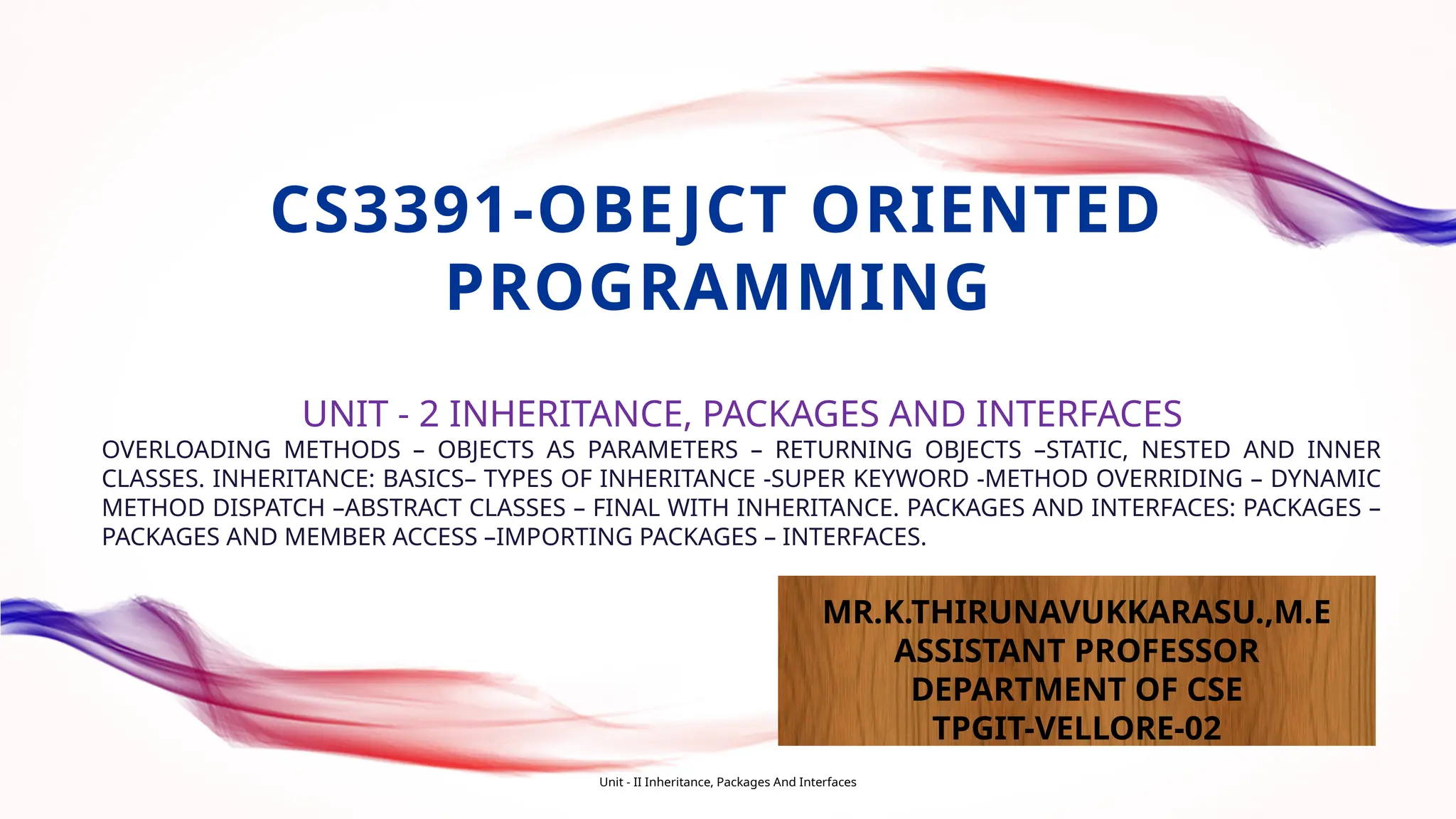 CS3391-OBEJCT ORIENTED PROGRAMMING

UNIT - 2 INHERITANCE, PACKAGES AND INTERFACES

OVERLOADING METHODS – OBJECTS AS PARAMETERS – RETURNING OBJECTS –STATIC, NESTED AND INNER CLASSES. INHERITANCE: BASICS– TYPES OF INHERITANCE -SUPER KEYWORD -METHOD OVERRIDING – DYNAMIC METHOD DISPATCH –ABSTRACT CLASSES – FINAL WITH INHERITANCE. PACKAGES AND INTERFACES: PACKAGES – PACKAGES AND MEMBER ACCESS –IMPORTING PACKAGES – INTERFACES.

MR.K.THIRUNAVUKKARASU.,M.E
ASSISTANT PROFESSOR
DEPARTMENT OF CSE
TPGIT-VELLORE-02

Unit - II Inheritance, Packages And Interfaces